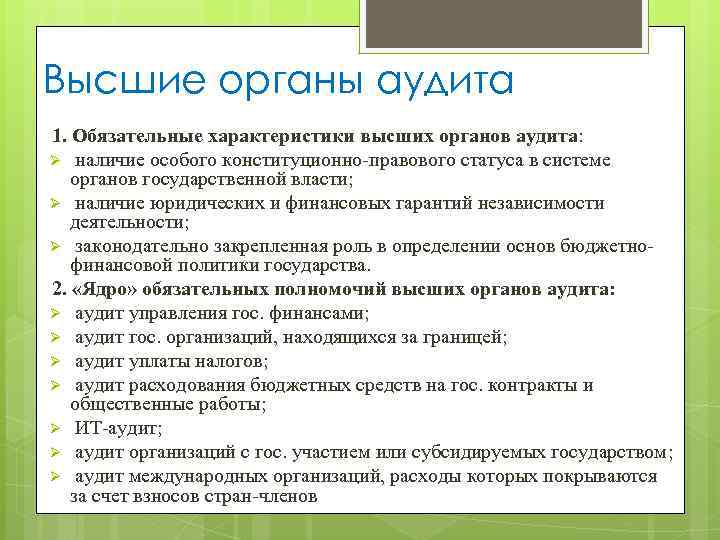 Высшие органы аудита

1. Обязательные характеристики высших органов аудита:
➢ наличие особого конституционно-правового статуса в системе органов государственной власти;
➢ наличие юридических и финансовых гарантий независимости деятельности;
➢ законодательно закрепленная роль в определении основ бюджетно-финансовой политики государства.
2. «Ядро» обязательных полномочий высших органов аудита:
➢ аудит управления гос. финансами;
➢ аудит гос. организаций, находящихся за границей;
➢ аудит уплаты налогов;
➢ аудит расходования бюджетных средств на гос. контракты и общественные работы;
➢ ИТ-аудит;
➢ аудит организаций с гос. участием или субсидируемых государством;
➢ аудит международных организаций, расходы которых покрываются за счет взносов стран-членов